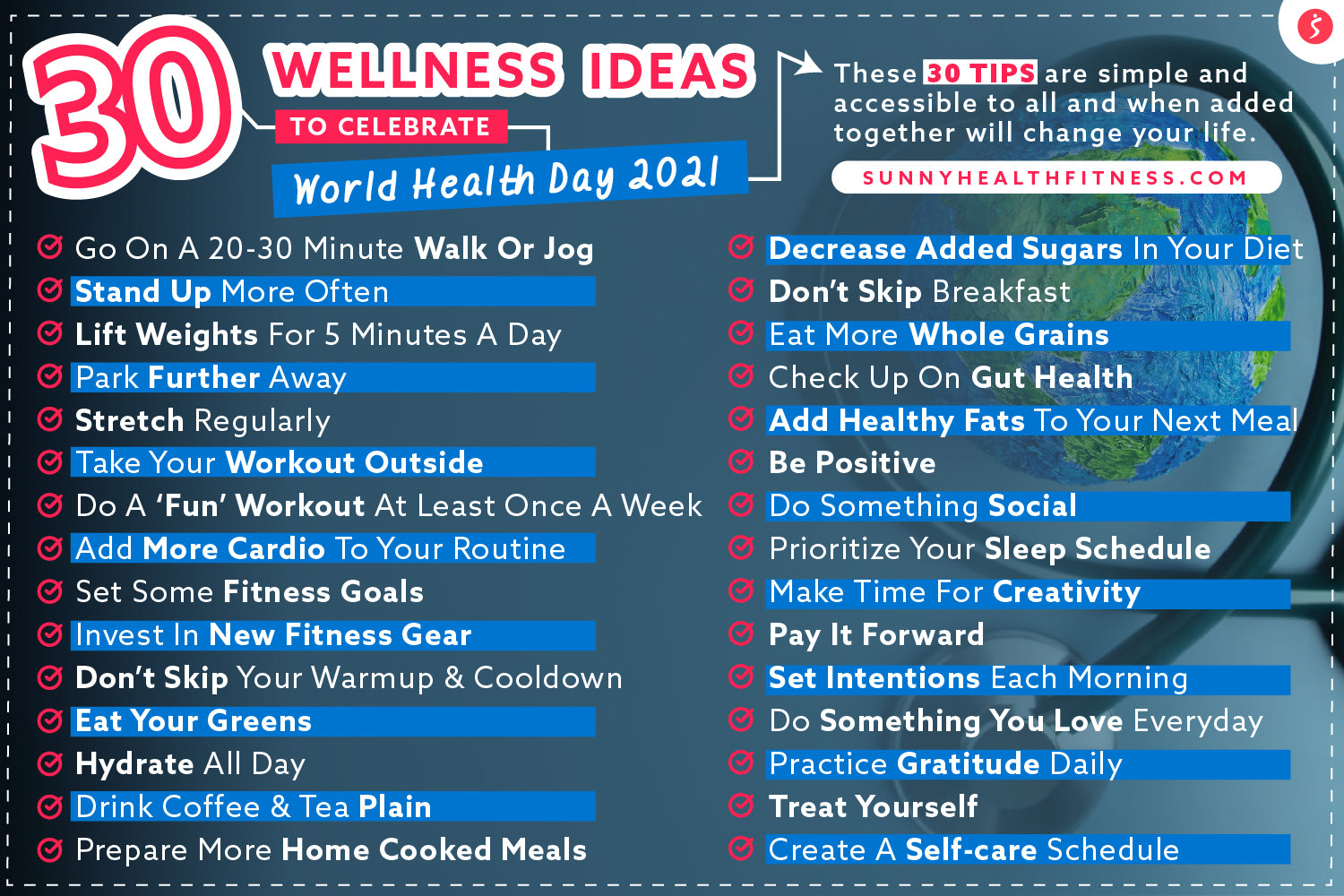 30 WELLNESS IDEAS
TO CELEBRATE
World Health Day 2021

These 30 TIPS are simple and accessible to all and when added together will change your life.

SUNNYHEALTHFITNESS.COM

Go On A 20-30 Minute Walk Or Jog
Stand Up More Often
Lift Weights For 5 Minutes A Day
Park Further Away
Stretch Regularly
Take Your Workout Outside
Do A 'Fun' Workout At Least Once A Week
Add More Cardio To Your Routine
Set Some Fitness Goals
Invest In New Fitness Gear
Don't Skip Your Warmup & Cooldown
Eat Your Greens
Hydrate All Day
Drink Coffee & Tea Plain
Prepare More Home Cooked Meals

Decrease Added Sugars In Your Diet
Don't Skip Breakfast
Eat More Whole Grains
Check Up On Gut Health
Add Healthy Fats To Your Next Meal
Be Positive
Do Something Social
Prioritize Your Sleep Schedule
Make Time For Creativity
Pay It Forward
Set Intentions Each Morning
Do Something You Love Everyday
Practice Gratitude Daily
Treat Yourself
Create A Self-care Schedule